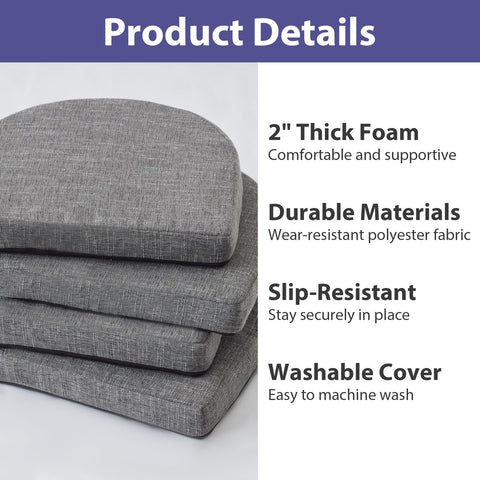 Product Details

2" Thick Foam
Comfortable and supportive

Durable Materials
Wear-resistant polyester fabric

Slip-Resistant
Stay securely in place

Washable Cover
Easy to machine wash